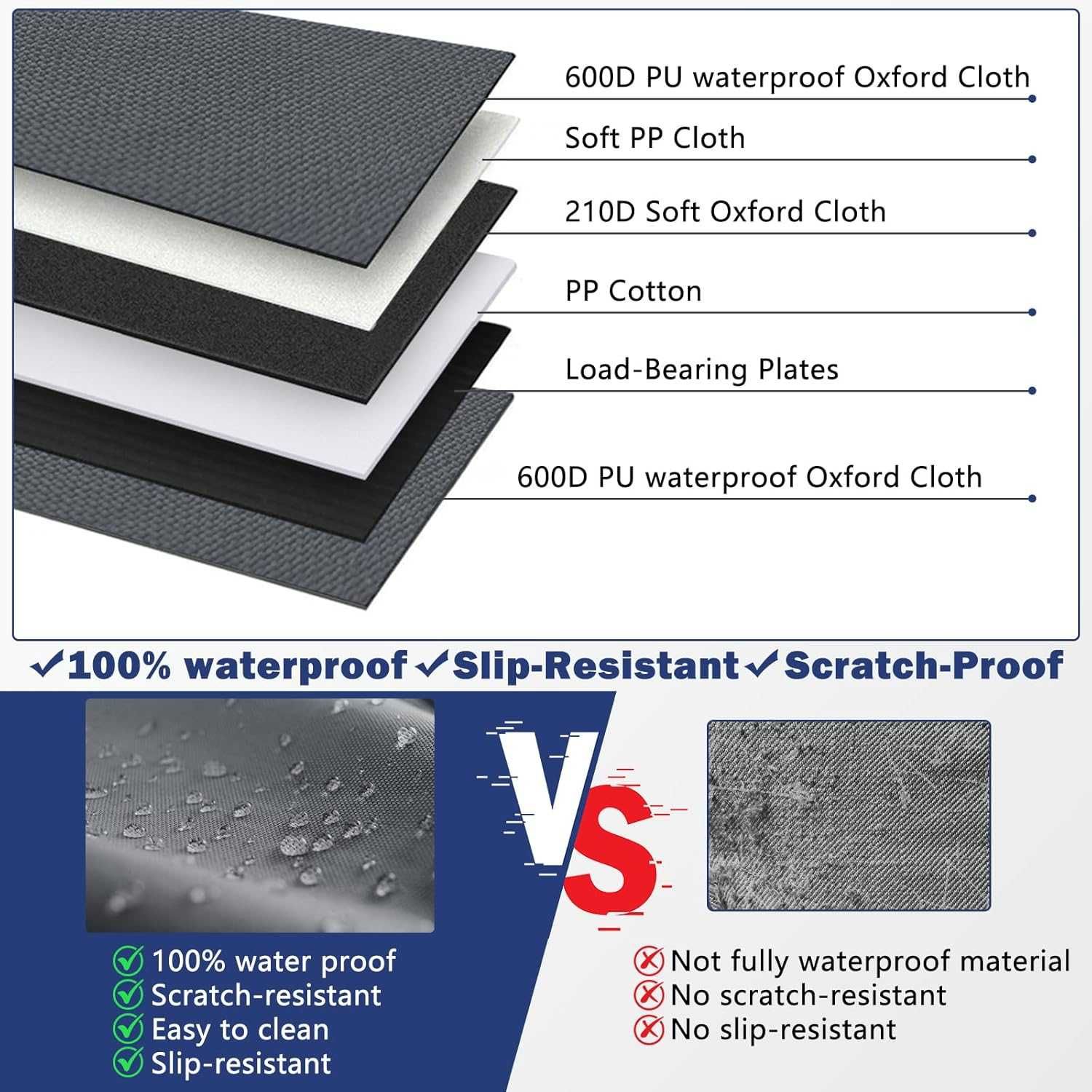 600D PU waterproof Oxford Cloth

Soft PP Cloth

210D Soft Oxford Cloth

PP Cotton

Load-Bearing Plates

600D PU waterproof Oxford Cloth

✓100% waterproof ✓Slip-Resistant ✓Scratch-Proof

VS

100% water proof
Scratch-resistant
Easy to clean
Slip-resistant

Not fully waterproof material
No scratch-resistant
No slip-resistant